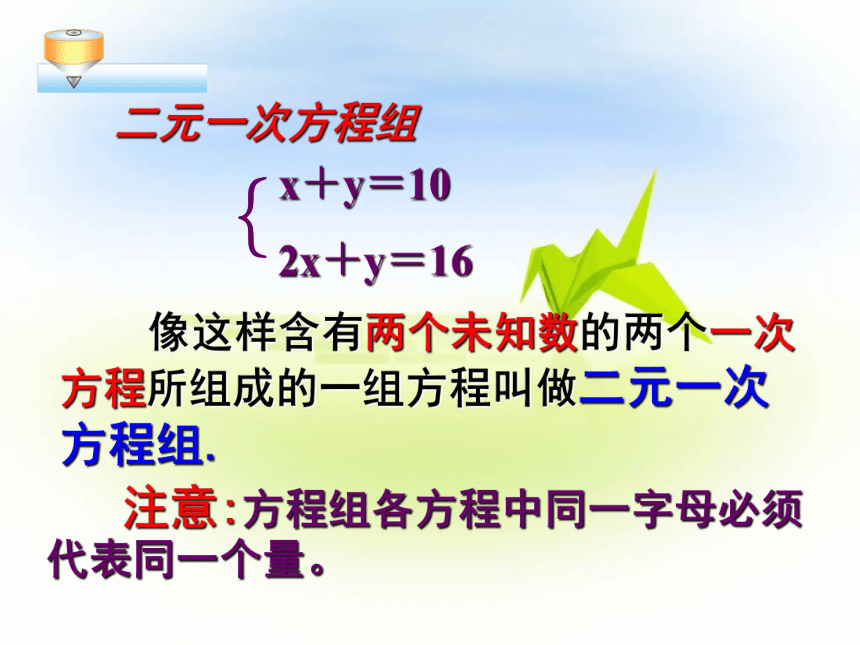 二元一次方程组

$\begin{cases} x+y=10 \\ 2x+y=16 \end{cases}$

像这样含有两个未知数的两个一次方程所组成的一组方程叫做二元一次方程组.

注意:方程组各方程中同一字母必须代表同一个量。